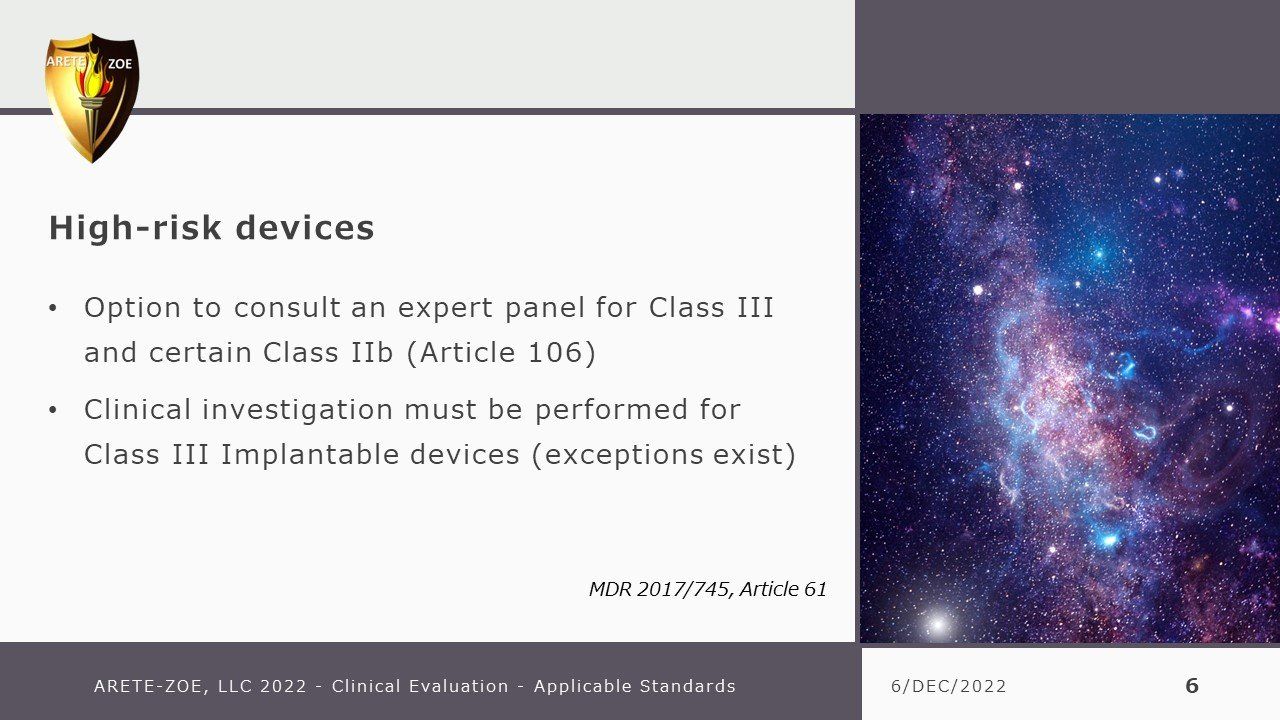 ARETE ZOE

High-risk devices

• Option to consult an expert panel for Class III and certain Class IIb (Article 106)

• Clinical investigation must be performed for Class III Implantable devices (exceptions exist)

MDR 2017/745, Article 61

ARETE-ZOE, LLC 2022 - Clinical Evaluation - Applicable Standards

6/DEC/2022

6